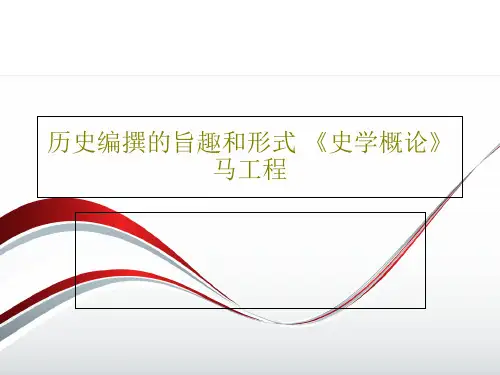 历史编撰的旨趣和形式 《史学概论》马工程